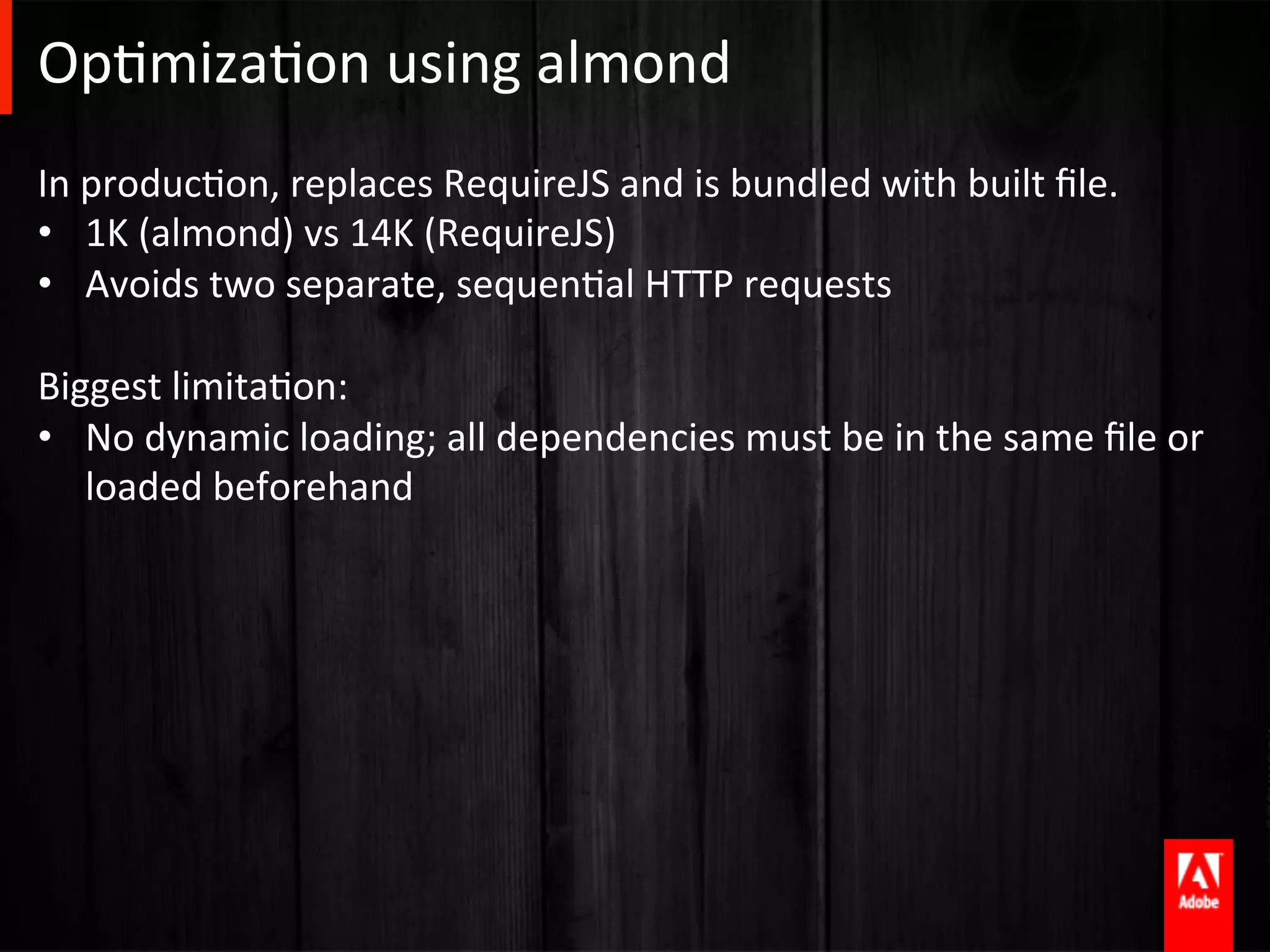 Optimization using almond

In production, replaces RequireJS and is bundled with built file.
• 1K (almond) vs 14K (RequireJS)
• Avoids two separate, sequential HTTP requests

Biggest limitation:
• No dynamic loading; all dependencies must be in the same file or loaded beforehand

Adobe